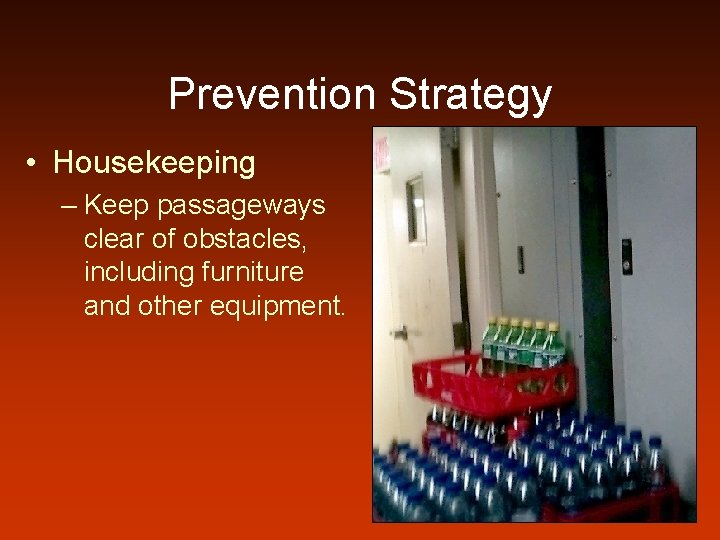 Prevention Strategy

• Housekeeping

– Keep passageways clear of obstacles, including furniture and other equipment.